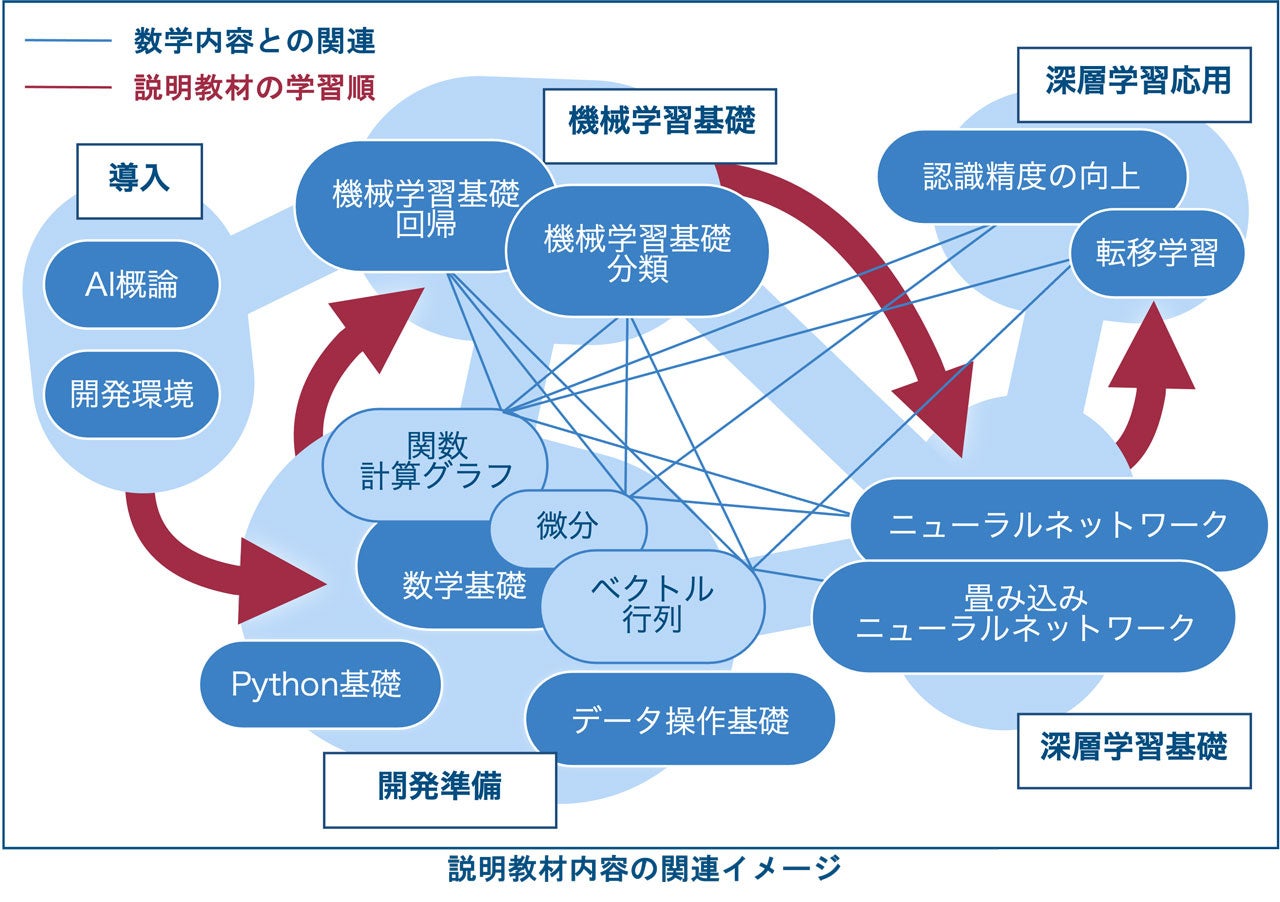 数学内容との関連
説明教材の学習順

導入
AI概論
開発環境

機械学習基礎
機械学習基礎
回帰
機械学習基礎
分類

深層学習応用
認識精度の向上
転移学習

関数
計算グラフ
微分
数学基礎
ベクトル
行列
Python基礎
データ操作基礎
開発準備

ニューラルネットワーク
畳み込み
ニューラルネットワーク
深層学習基礎

説明教材内容の関連イメージ